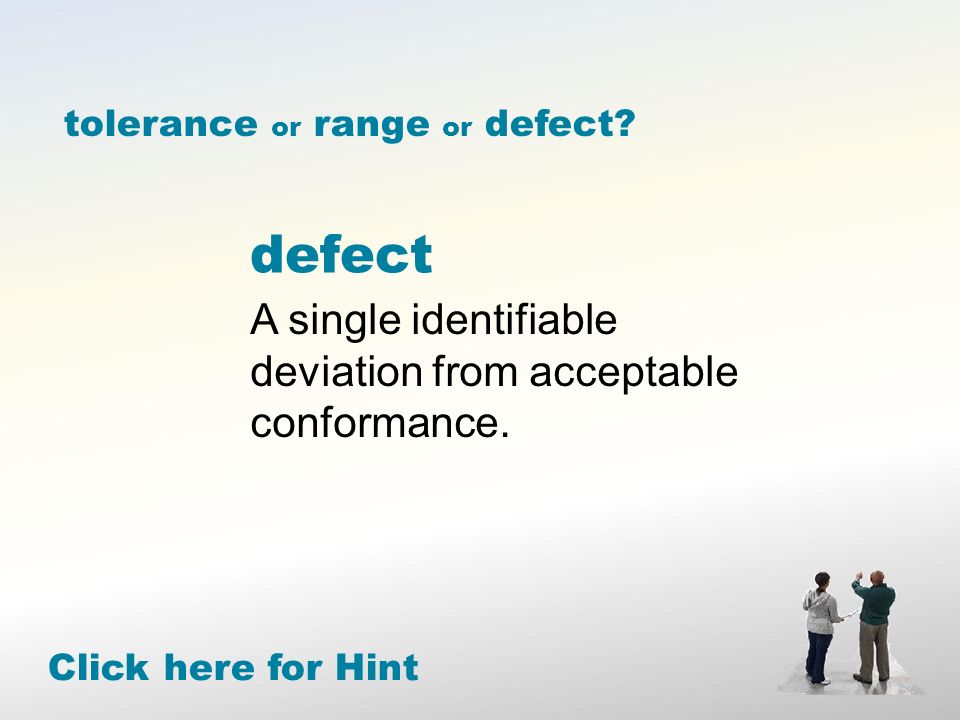 tolerance or range or defect?

defect

A single identifiable deviation from acceptable conformance.

Click here for Hint